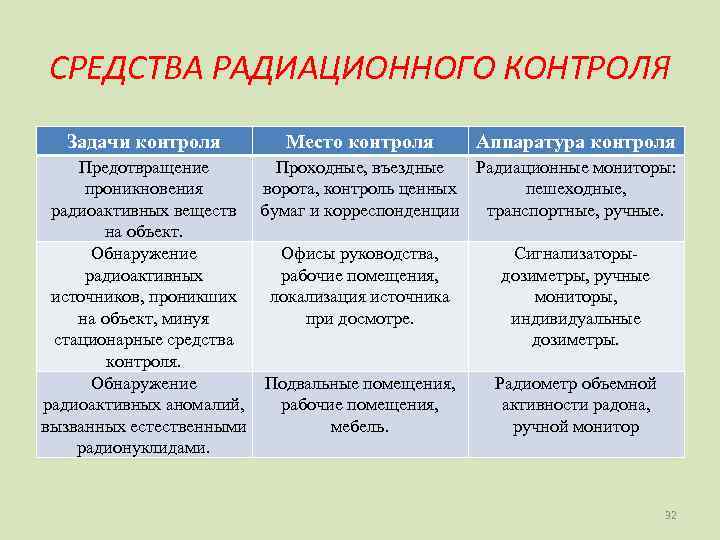 СРЕДСТВА РАДИАЦИОННОГО КОНТРОЛЯ

| Задачи контроля | Место контроля | Аппаратура контроля |
|---|---|---|
| Предотвращение проникновения радиоактивных веществ на объект. | Проходные, въездные ворота, контроль ценных бумаг и корреспонденции | Радиационные мониторы: пешеходные, транспортные, ручные. |
| Обнаружение радиоактивных источников, проникших на объект, минуя стационарные средства контроля. | Офисы руководства, рабочие помещения, локализация источника при досмотре. | Сигнализаторы-дозиметры, ручные мониторы, индивидуальные дозиметры. |
| Обнаружение радиоактивных аномалий, вызванных естественными радионуклидами. | Подвальные помещения, рабочие помещения, мебель. | Радиометр объемной активности радона, ручной монитор |

32